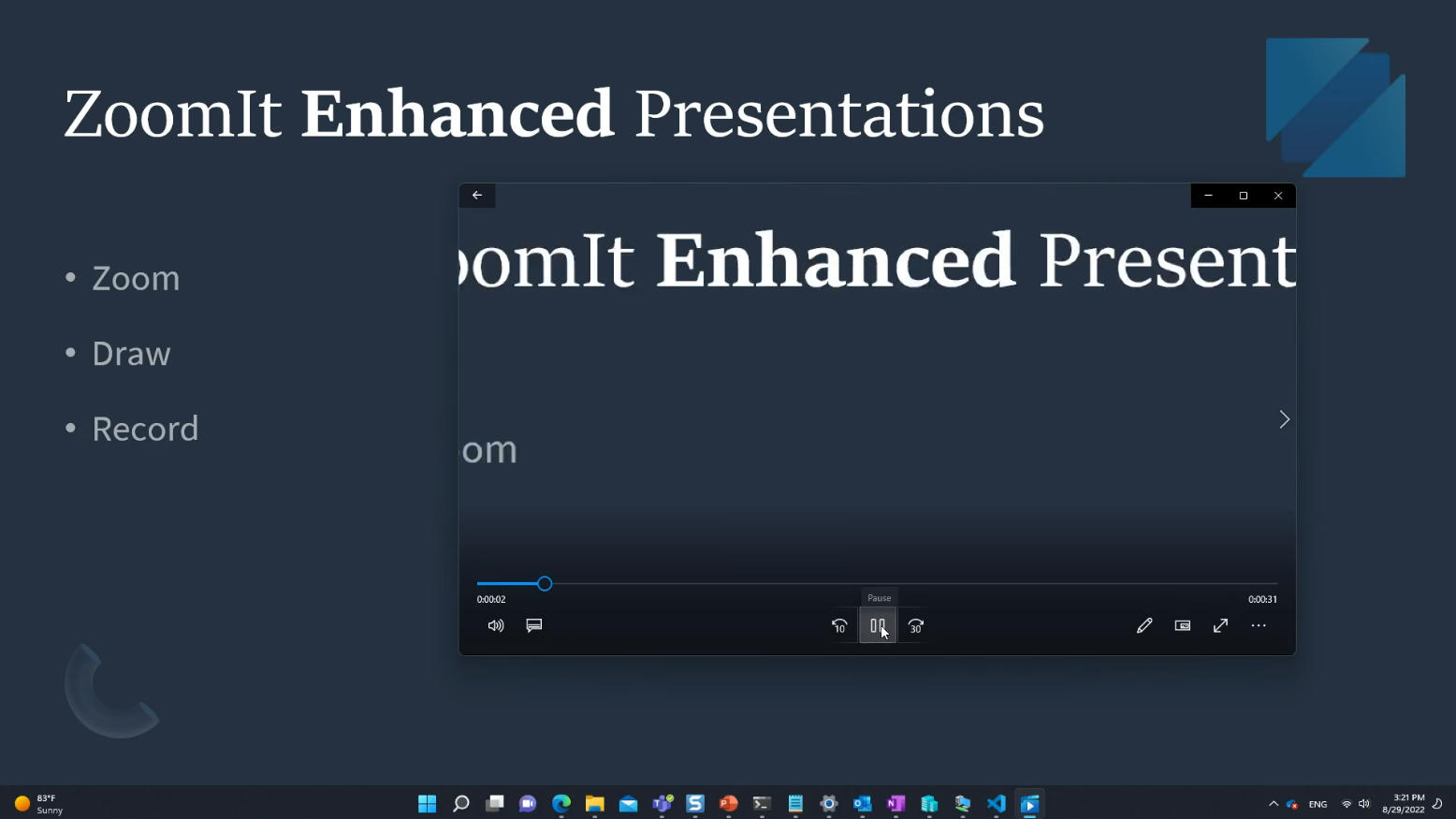 ZoomIt **Enhanced** Presentations

• Zoom

• Draw

• Record

oomIt **Enhanced** Present

om

0:00:02

Pause

0:00:31

10

30

83°F
Sunny

ENG

3:21 PM
8/29/2022